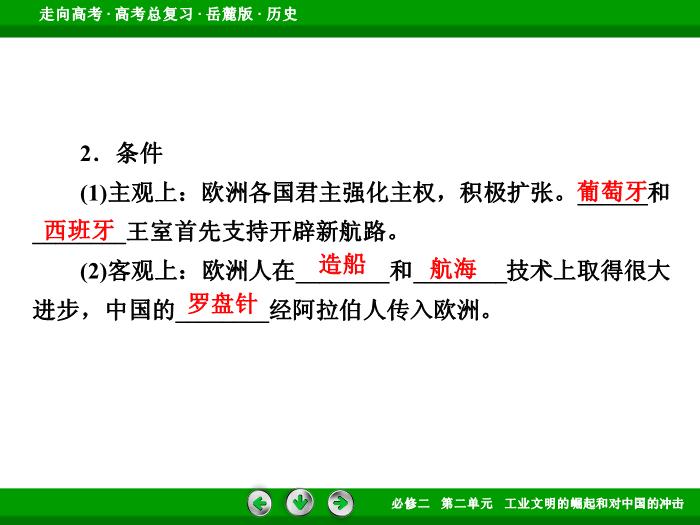 走向高考 · 高考总复习 · 岳麓版 · 历史

2．条件

(1)主观上：欧洲各国君主强化主权，积极扩张。葡萄牙和西班牙王室首先支持开辟新航路。

(2)客观上：欧洲人在造船和航海技术上取得很大进步，中国的罗盘针经阿拉伯人传入欧洲。

必修二　第二单元　工业文明的崛起和对中国的冲击